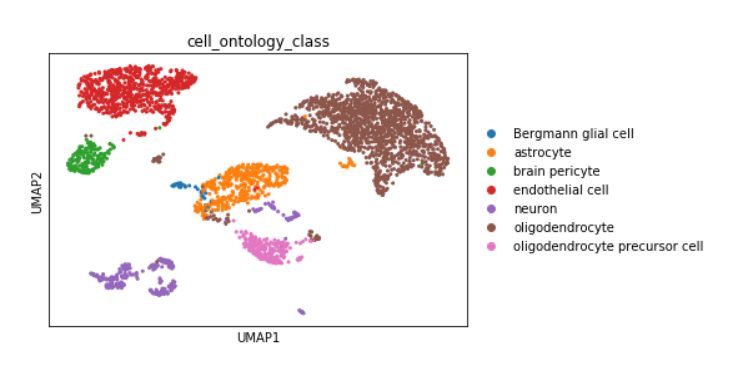 cell_ontology_class

UMAP2

UMAP1

Bergmann glial cell
astrocyte
brain pericyte
endothelial cell
neuron
oligodendrocyte
oligodendrocyte precursor cell